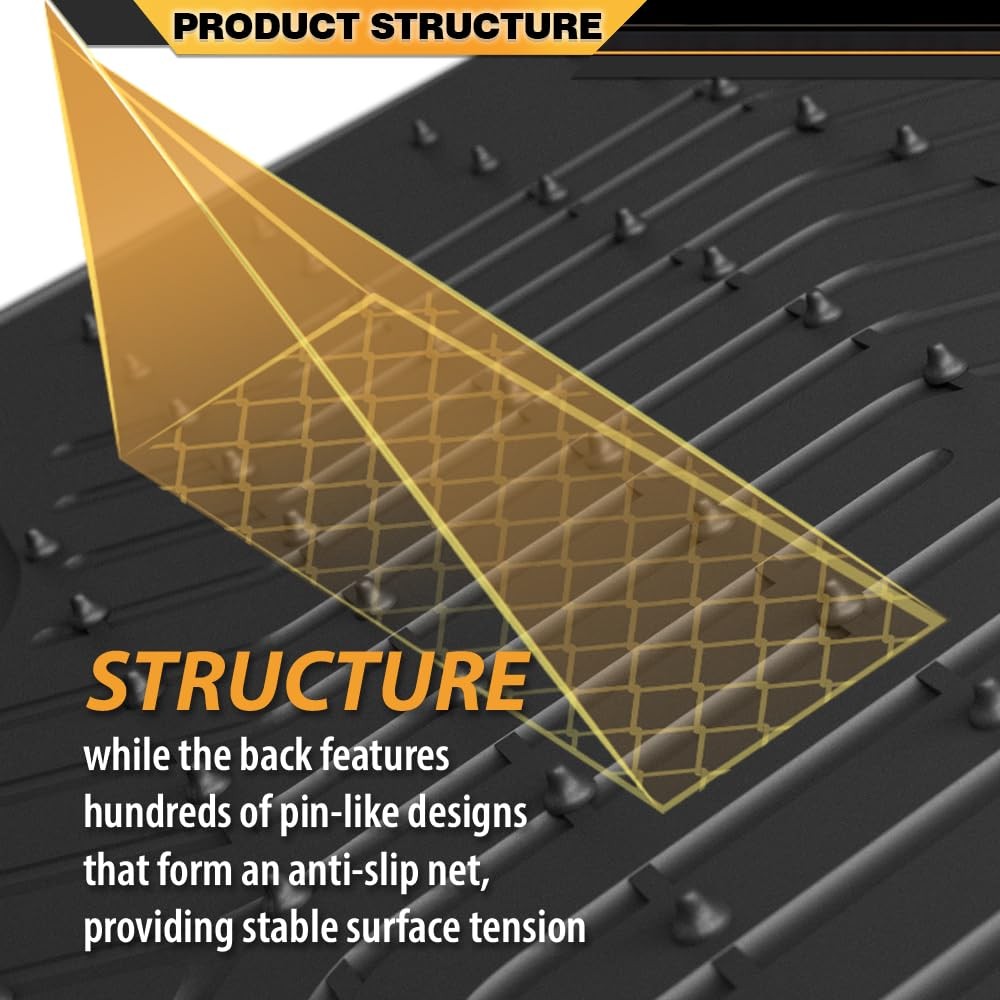 PRODUCT STRUCTURE

STRUCTURE

while the back features hundreds of pin-like designs that form an anti-slip net, providing stable surface tension